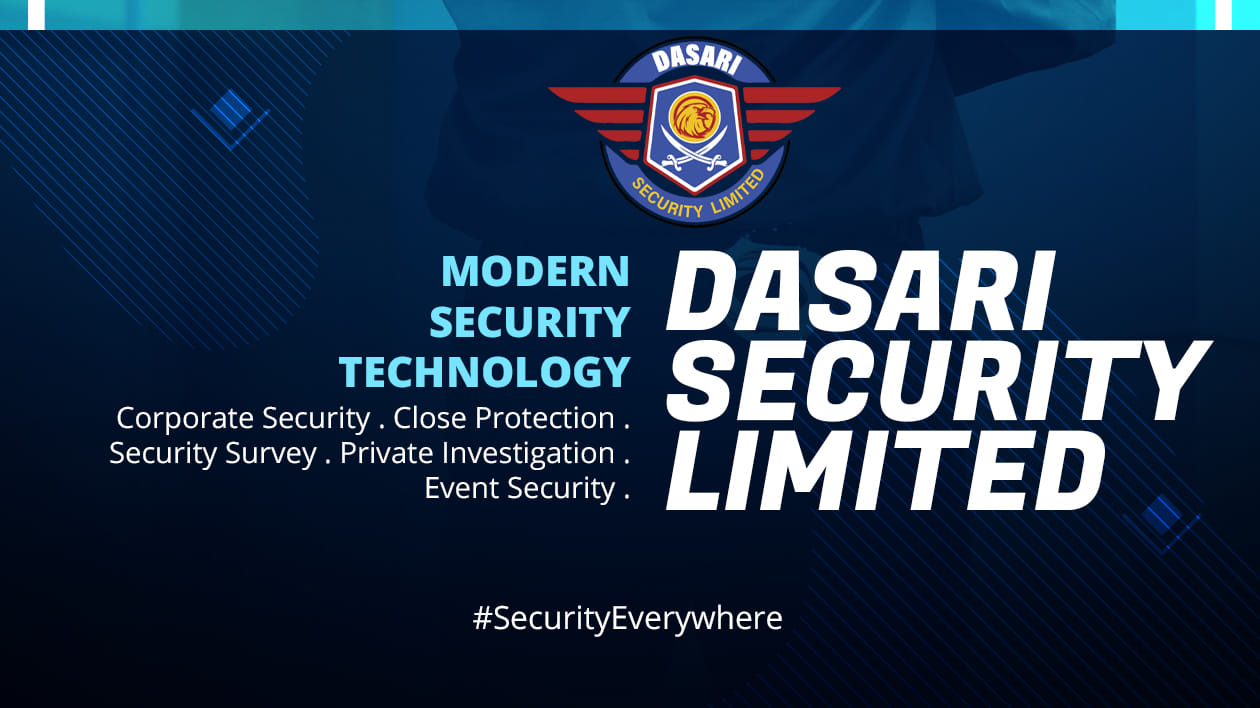 DASARI
SECURITY LIMITED

MODERN
SECURITY
TECHNOLOGY

Corporate Security . Close Protection .
Security Survey . Private Investigation .
Event Security .

DASARI
SECURITY
LIMITED

#SecurityEverywhere